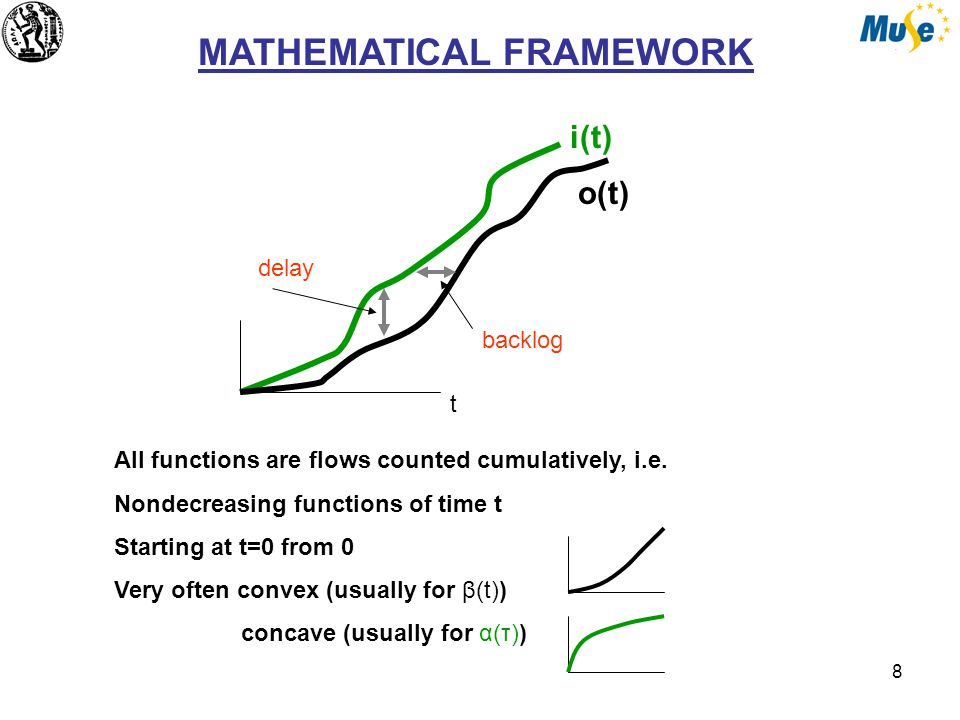 Muse

MATHEMATICAL FRAMEWORK

i(t)

o(t)

delay

backlog

t

All functions are flows counted cumulatively, i.e.

Nondecreasing functions of time t

Starting at t=0 from 0

Very often convex (usually for β(t))

concave (usually for α(τ))

8